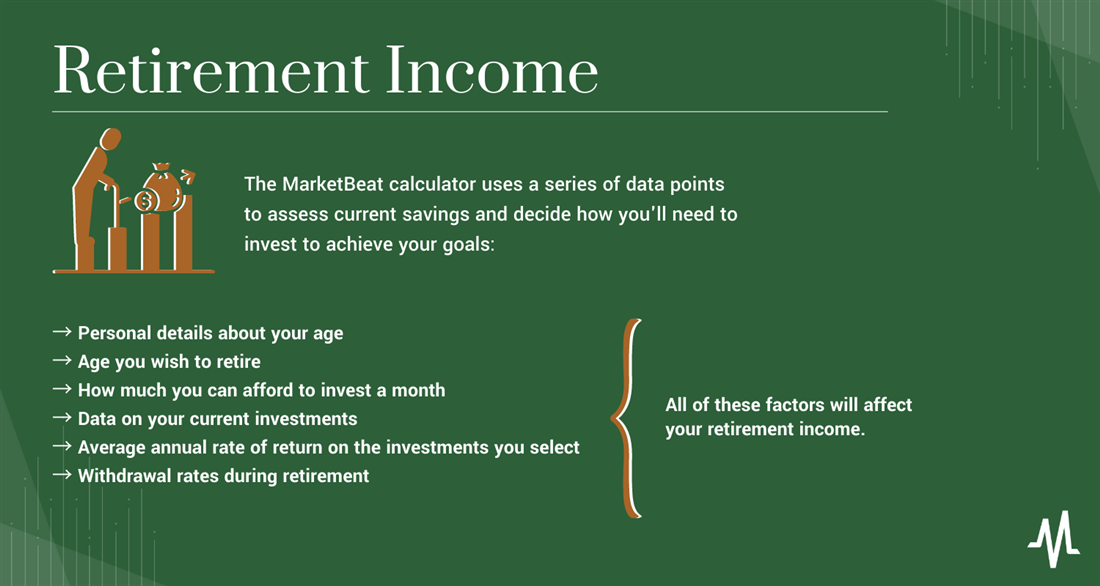 Retirement Income

The MarketBeat calculator uses a series of data points to assess current savings and decide how you'll need to invest to achieve your goals:

→ Personal details about your age
→ Age you wish to retire
→ How much you can afford to invest a month
→ Data on your current investments
→ Average annual rate of return on the investments you select
→ Withdrawal rates during retirement

All of these factors will affect your retirement income.